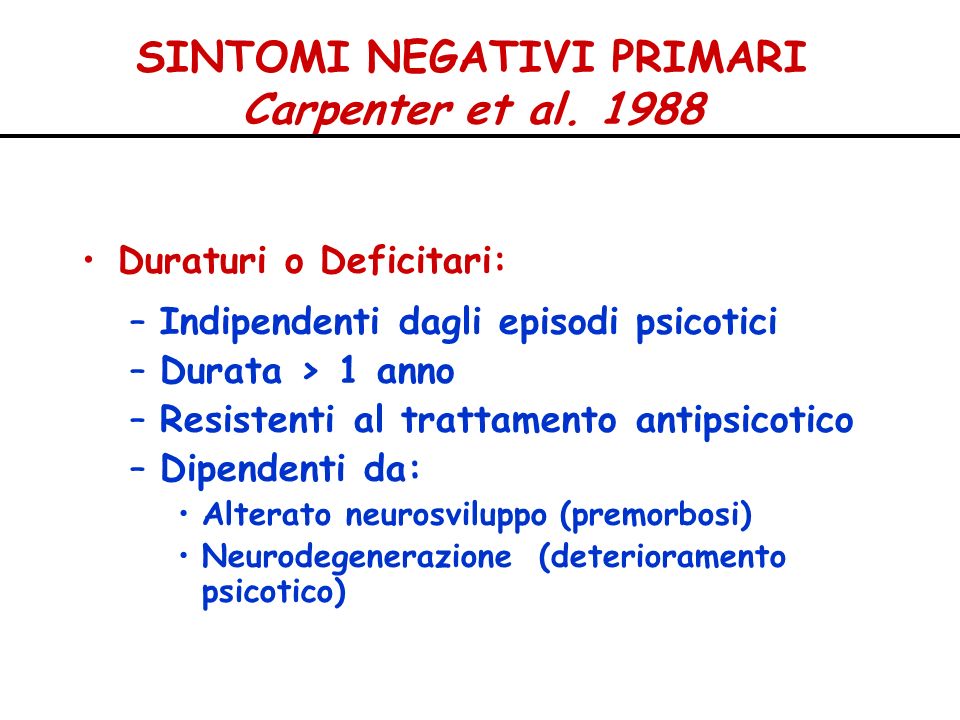 SINTOMI NEGATIVI PRIMARI
Carpenter et al. 1988

• Duraturi o Deficitari:
– Indipendenti dagli episodi psicotici
– Durata > 1 anno
– Resistenti al trattamento antipsicotico
– Dipendenti da:
• Alterato neurosviluppo (premorbosi)
• Neurodegenerazione (deterioramento psicotico)